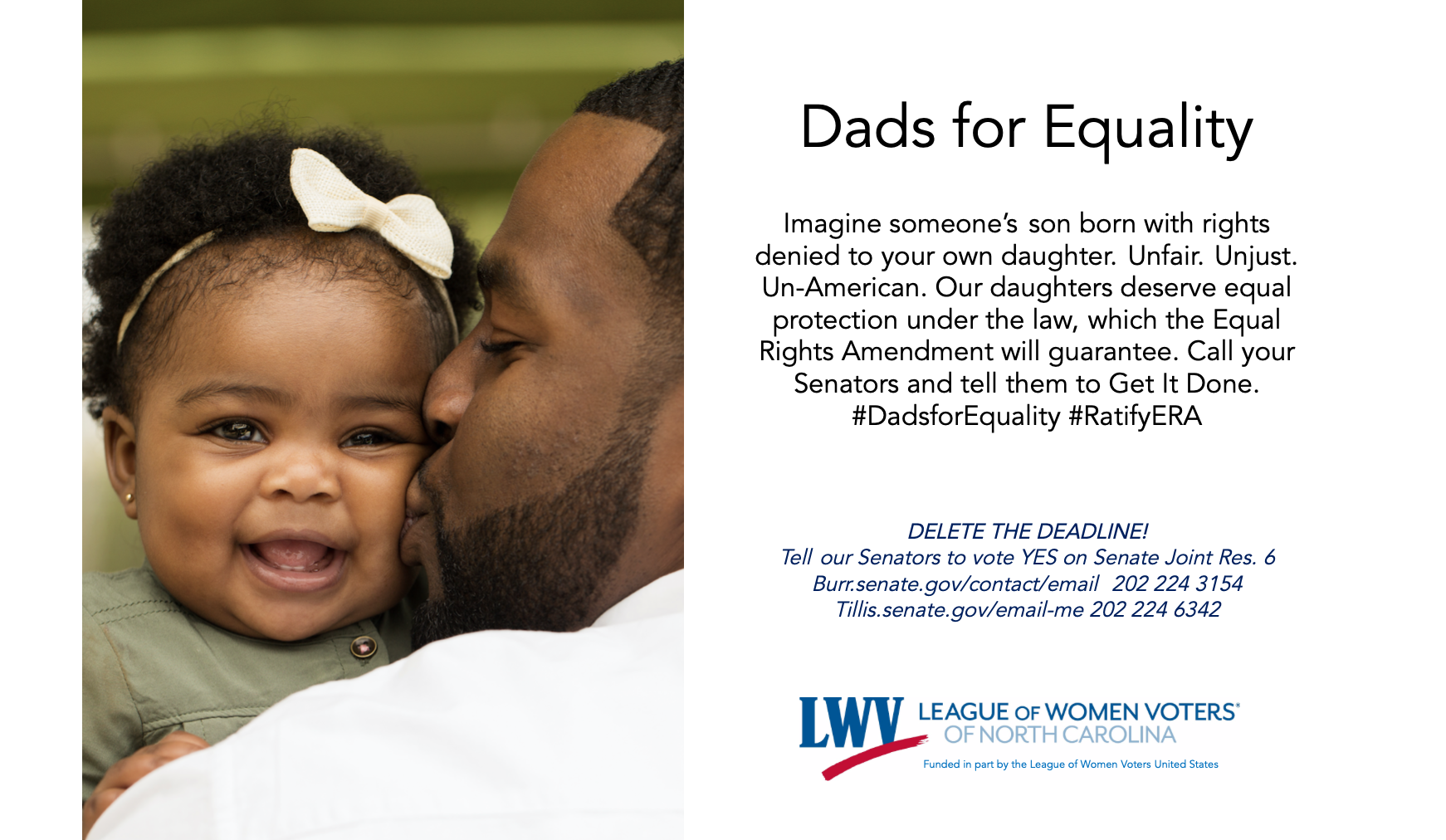 Dads for Equality

Imagine someone's son born with rights denied to your own daughter. Unfair. Unjust. Un-American. Our daughters deserve equal protection under the law, which the Equal Rights Amendment will guarantee. Call your Senators and tell them to Get It Done. #DadsforEquality #RatifyERA

DELETE THE DEADLINE!
Tell our Senators to vote YES on Senate Joint Res. 6
Burr.senate.gov/contact/email 202 224 3154
Tillis.senate.gov/email-me 202 224 6342

LWV LEAGUE OF WOMEN VOTERS®
OF NORTH CAROLINA
Funded in part by the League of Women Voters United States